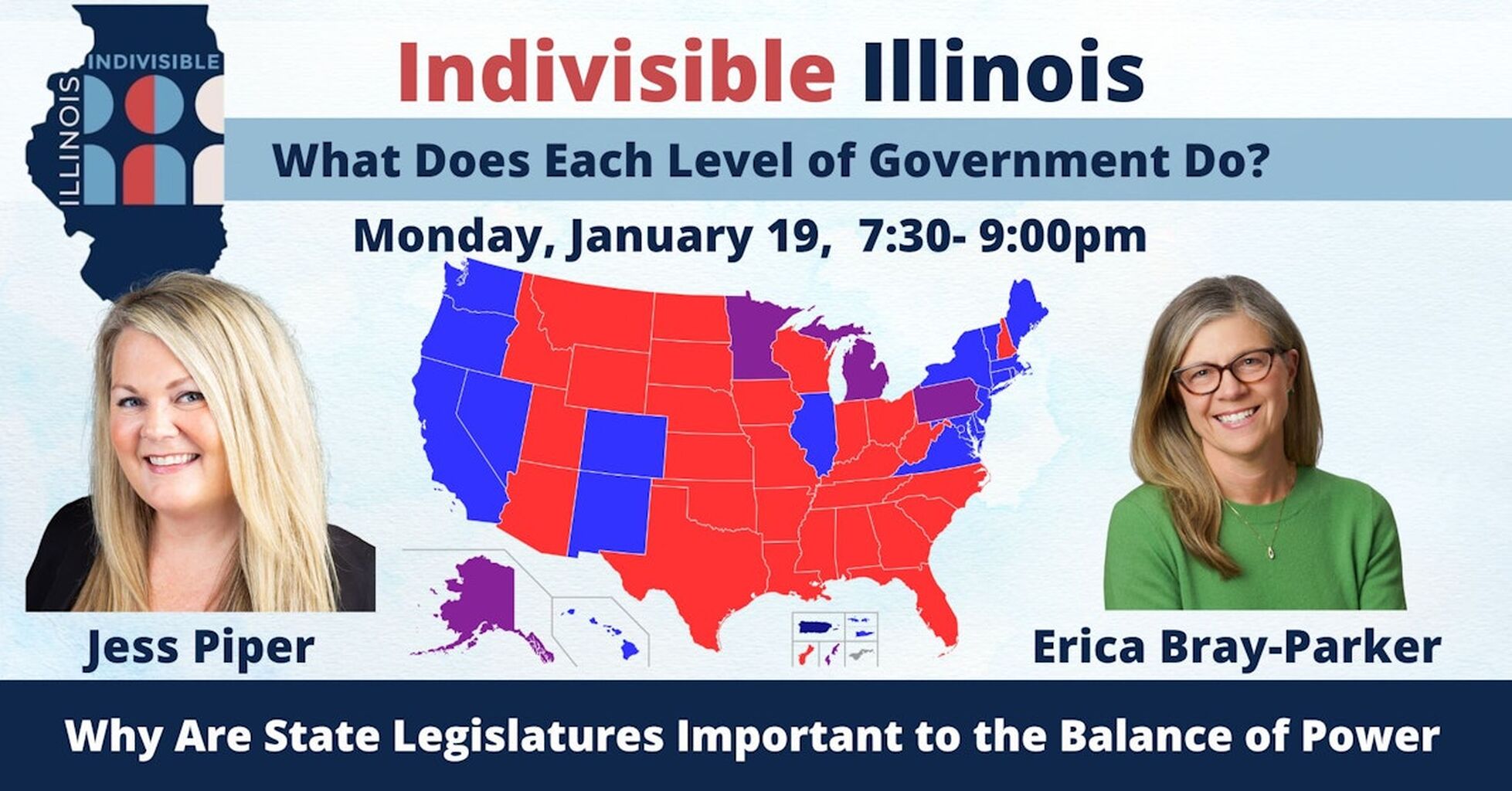 INDIVISIBLE
ILLINOIS

Indivisible Illinois

What Does Each Level of Government Do?

Monday, January 19, 7:30- 9:00pm

Jess Piper

Erica Bray-Parker

Why Are State Legislatures Important to the Balance of Power